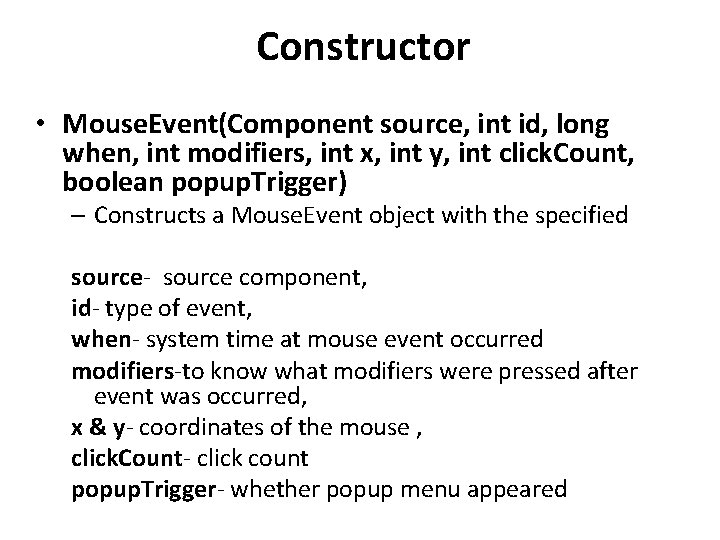 Constructor

• MouseEvent(Component source, int id, long when, int modifiers, int x, int y, int clickCount, boolean popupTrigger)

– Constructs a MouseEvent object with the specified

source- source component,
id- type of event,
when- system time at mouse event occurred
modifiers-to know what modifiers were pressed after event was occurred,
x & y- coordinates of the mouse ,
clickCount- click count
popupTrigger- whether popup menu appeared